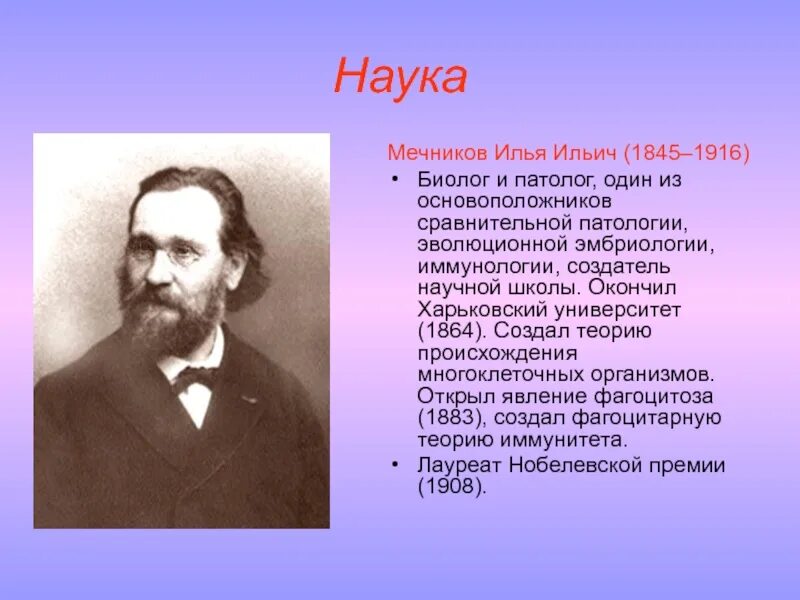 Наука

Мечников Илья Ильич (1845–1916)

• Биолог и патолог, один из основоположников сравнительной патологии, эволюционной эмбриологии, иммунологии, создатель научной школы. Окончил Харьковский университет (1864). Создал теорию происхождения многоклеточных организмов. Открыл явление фагоцитоза (1883), создал фагоцитарную теорию иммунитета.

• Лауреат Нобелевской премии (1908).